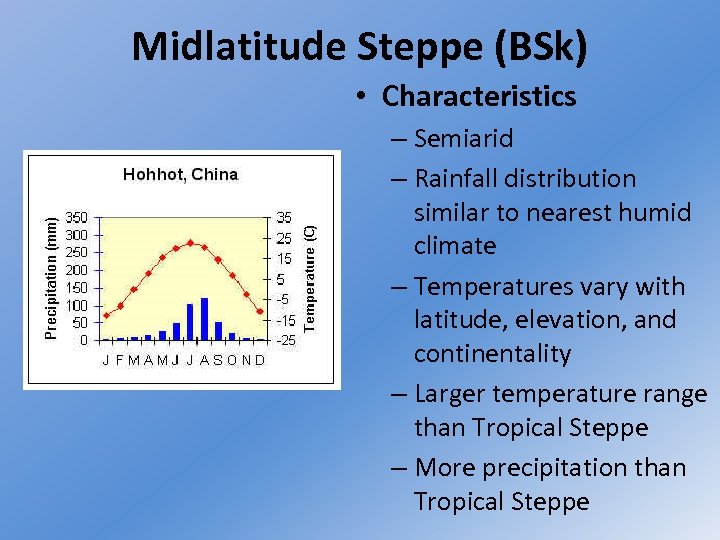 Midlatitude Steppe (BSk)

Hohhot, China

Precipitation (mm)

350
300
250
200
150
100
50
0

35
25
15
5
-5
-15
-25

Temperature (C)

J F M A M J J A S O N D

• Characteristics
– Semiarid
– Rainfall distribution similar to nearest humid climate
– Temperatures vary with latitude, elevation, and continentality
– Larger temperature range than Tropical Steppe
– More precipitation than Tropical Steppe